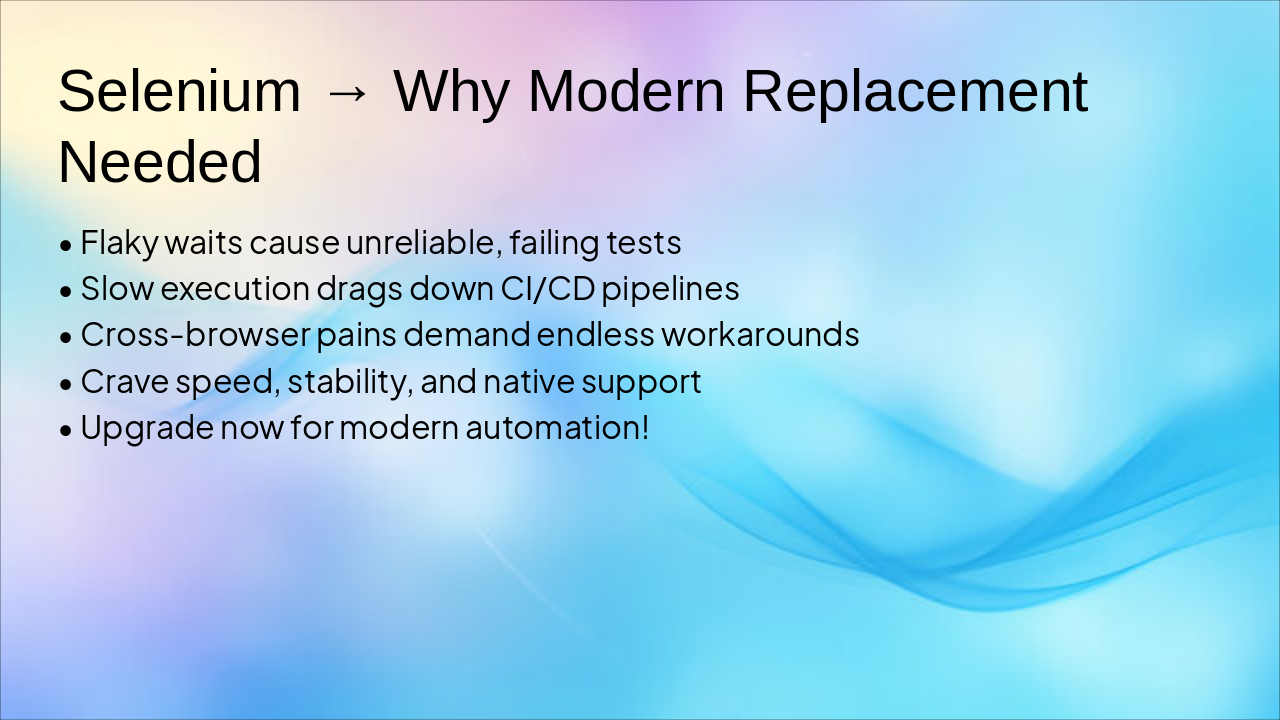 Selenium → Why Modern Replacement Needed

• Flaky waits cause unreliable, failing tests
• Slow execution drags down CI/CD pipelines
• Cross-browser pains demand endless workarounds
• Crave speed, stability, and native support
• Upgrade now for modern automation!